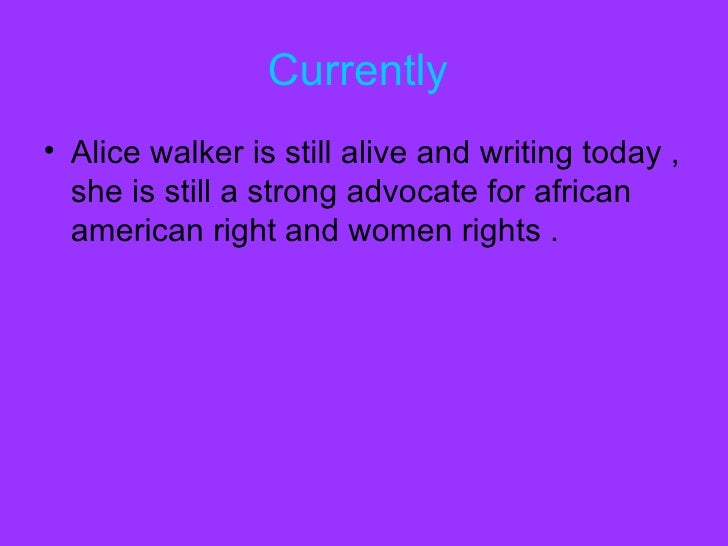 Currently

• Alice walker is still alive and writing today , she is still a strong advocate for african american right and women rights .